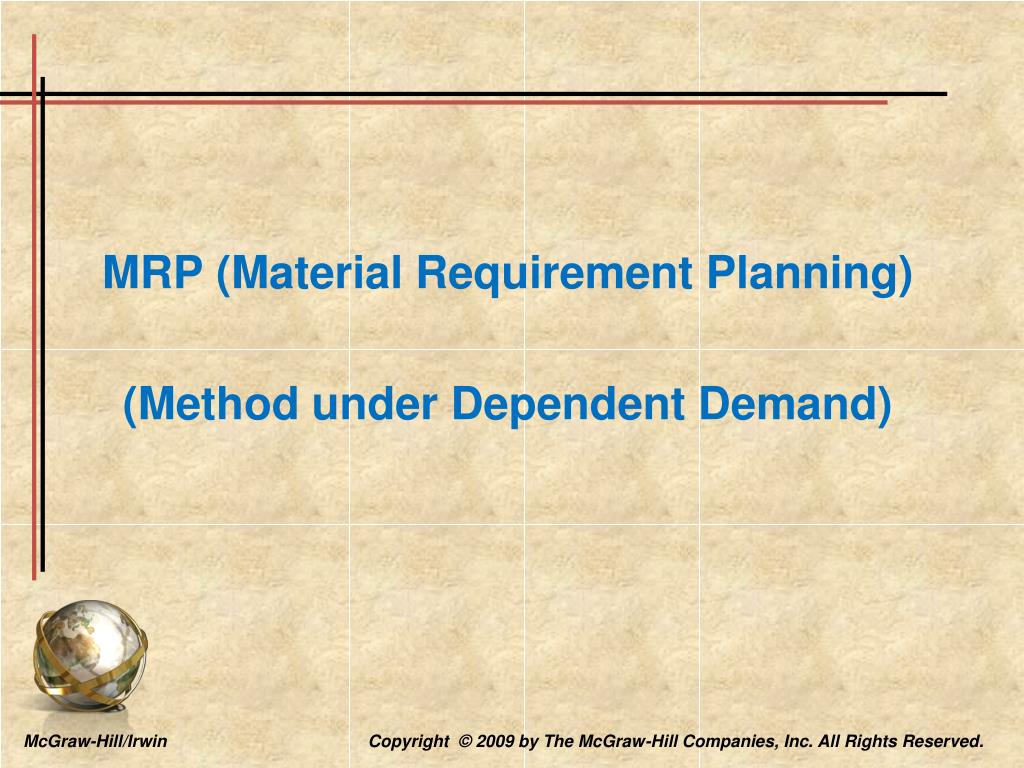 MRP (Material Requirement Planning)

(Method under Dependent Demand)

McGraw-Hill/Irwin

Copyright © 2009 by The McGraw-Hill Companies, Inc. All Rights Reserved.